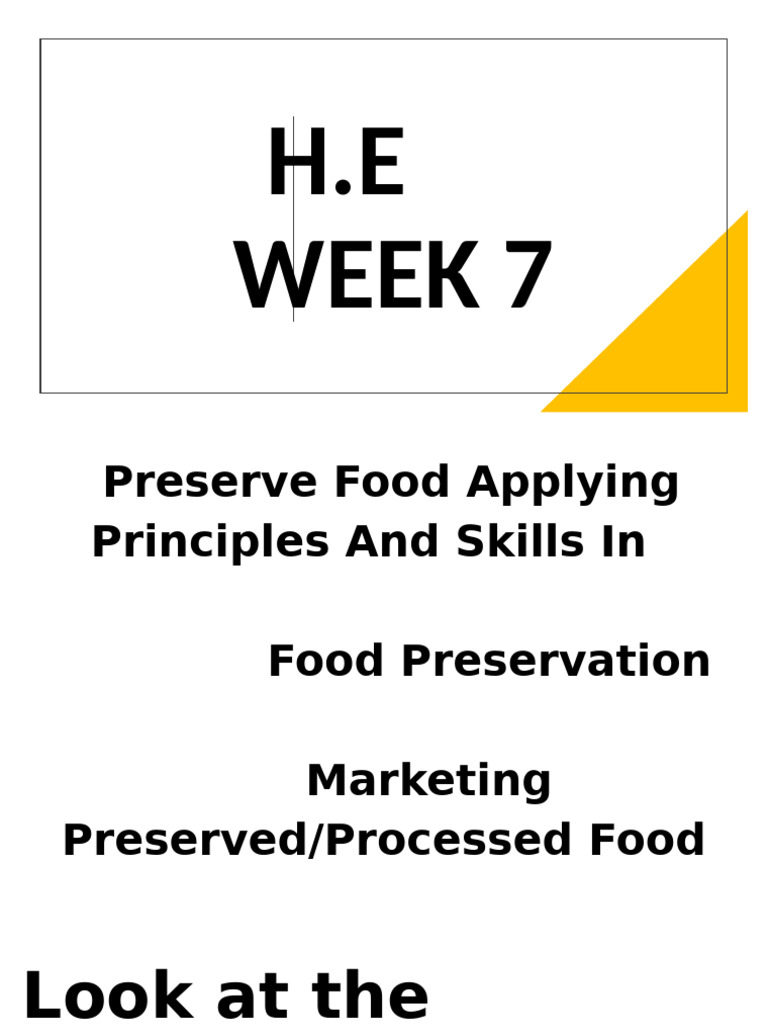 H.E
WEEK 7

Preserve Food Applying Principles And Skills In

Food Preservation

Marketing Preserved/Processed Food

Look at the